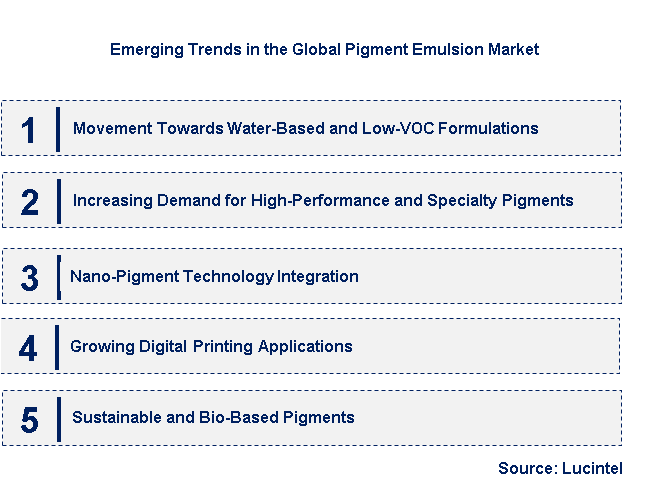 Emerging Trends in the Global Pigment Emulsion Market

1 Movement Towards Water-Based and Low-VOC Formulations

2 Increasing Demand for High-Performance and Specialty Pigments

3 Nano-Pigment Technology Integration

4 Growing Digital Printing Applications

5 Sustainable and Bio-Based Pigments

Source: Lucintel